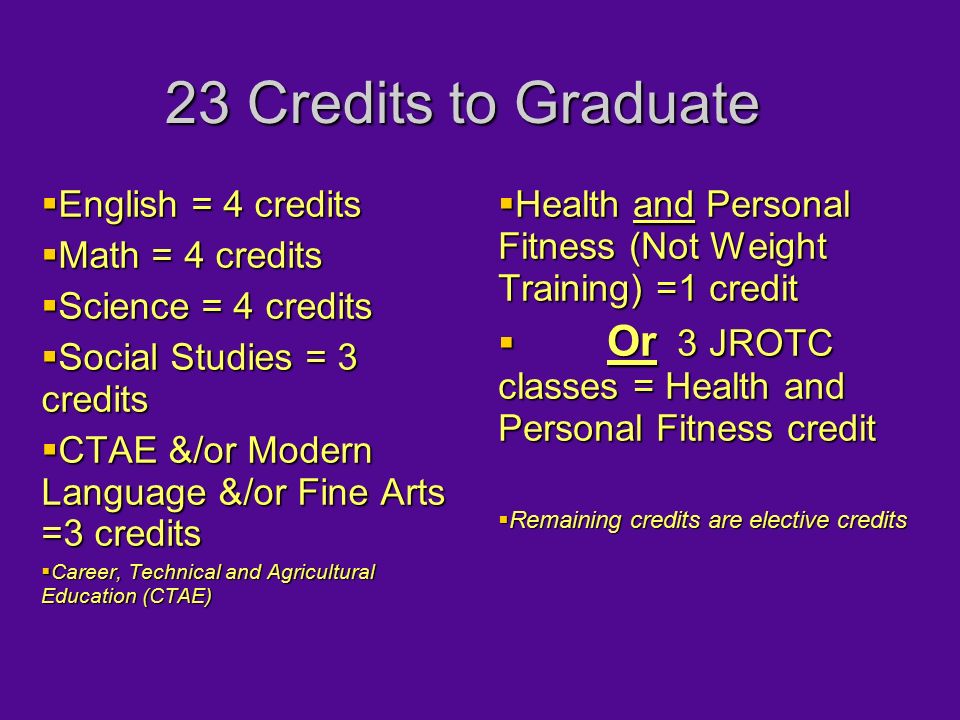 23 Credits to Graduate

▪English = 4 credits

▪Math = 4 credits

▪Science = 4 credits

▪Social Studies = 3 credits

▪CTAE &/or Modern Language &/or Fine Arts =3 credits

▪Career, Technical and Agricultural Education (CTAE)

▪Health and Personal Fitness (Not Weight Training) =1 credit

▪ Or 3 JROTC classes = Health and Personal Fitness credit

▪Remaining credits are elective credits